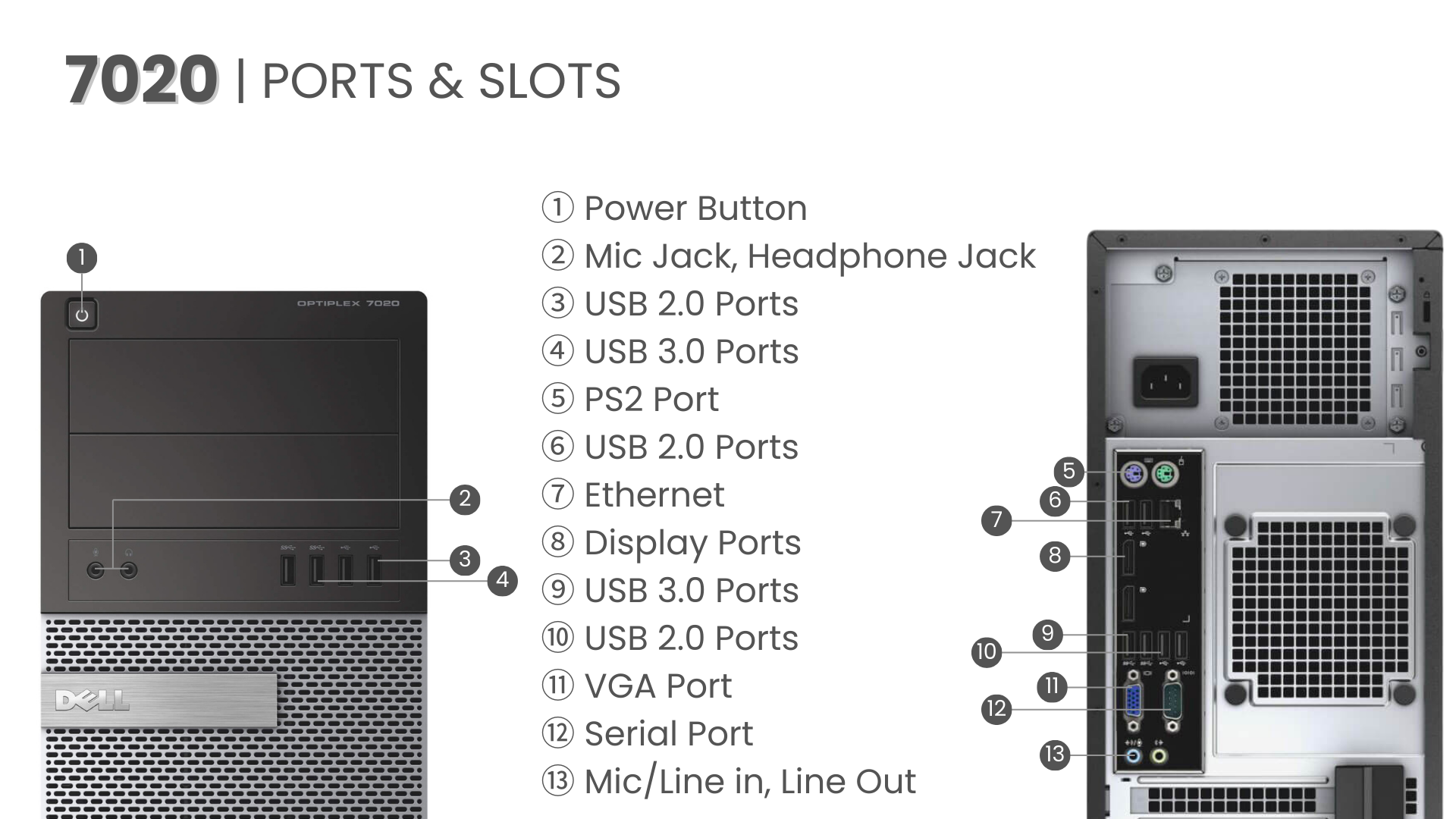 7020 | PORTS & SLOTS

① Power Button
② Mic Jack, Headphone Jack
③ USB 2.0 Ports
④ USB 3.0 Ports
⑤ PS2 Port
⑥ USB 2.0 Ports
⑦ Ethernet
⑧ Display Ports
⑨ USB 3.0 Ports
⑩ USB 2.0 Ports
⑪ VGA Port
⑫ Serial Port
⑬ Mic/Line in, Line Out

1
OPTIPLEX 7020
2
3
4
DELL

5
6
7
8
9
10
11
12
13